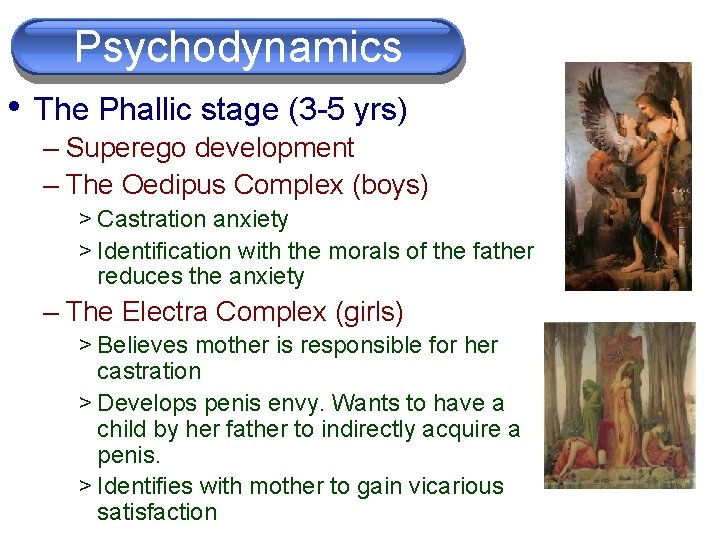 Psychodynamics

• The Phallic stage (3-5 yrs)
– Superego development
– The Oedipus Complex (boys)
> Castration anxiety
> Identification with the morals of the father reduces the anxiety
– The Electra Complex (girls)
> Believes mother is responsible for her castration
> Develops penis envy. Wants to have a child by her father to indirectly acquire a penis.
> Identifies with mother to gain vicarious satisfaction